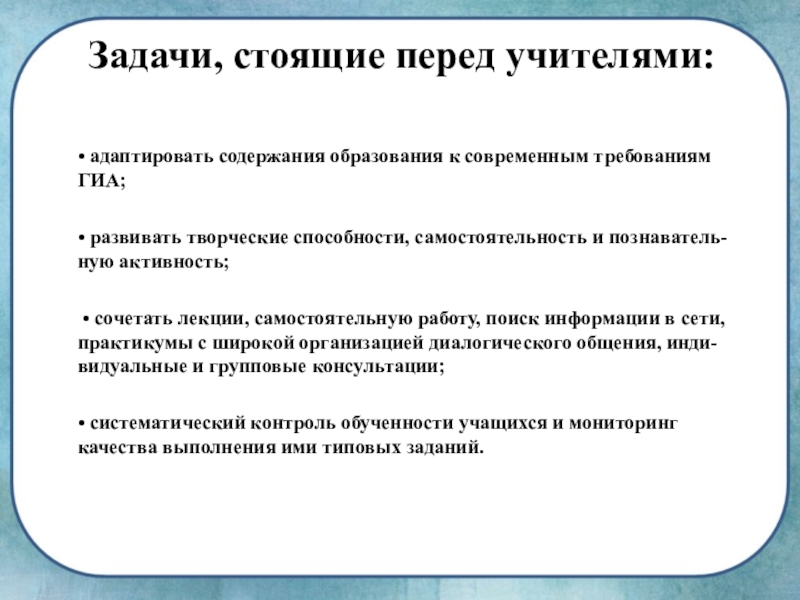 Задачи, стоящие перед учителями:

• адаптировать содержания образования к современным требованиям ГИА;

• развивать творческие способности, самостоятельность и познавательную активность;

• сочетать лекции, самостоятельную работу, поиск информации в сети, практикумы с широкой организацией диалогического общения, индивидуальные и групповые консультации;

• систематический контроль обученности учащихся и мониторинг качества выполнения ими типовых заданий.